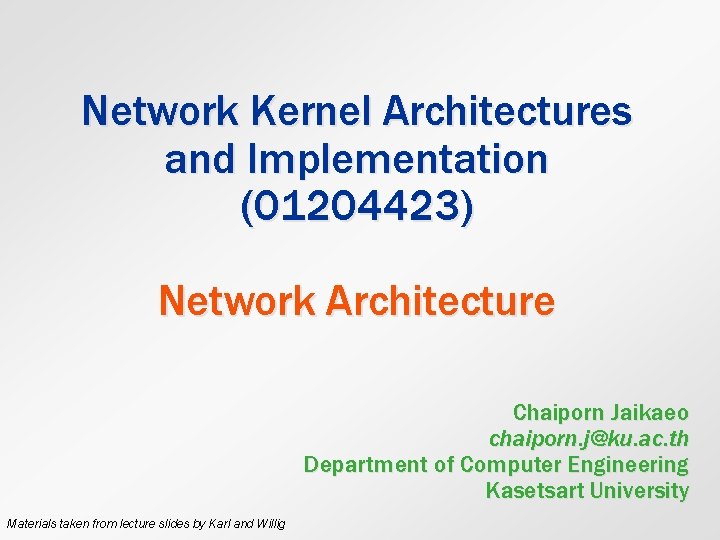 Network Kernel Architectures and Implementation (01204423)

Network Architecture

Chaiporn Jaikaeo
chaiporn.j@ku.ac.th
Department of Computer Engineering
Kasetsart University

Materials taken from lecture slides by Karl and Willig